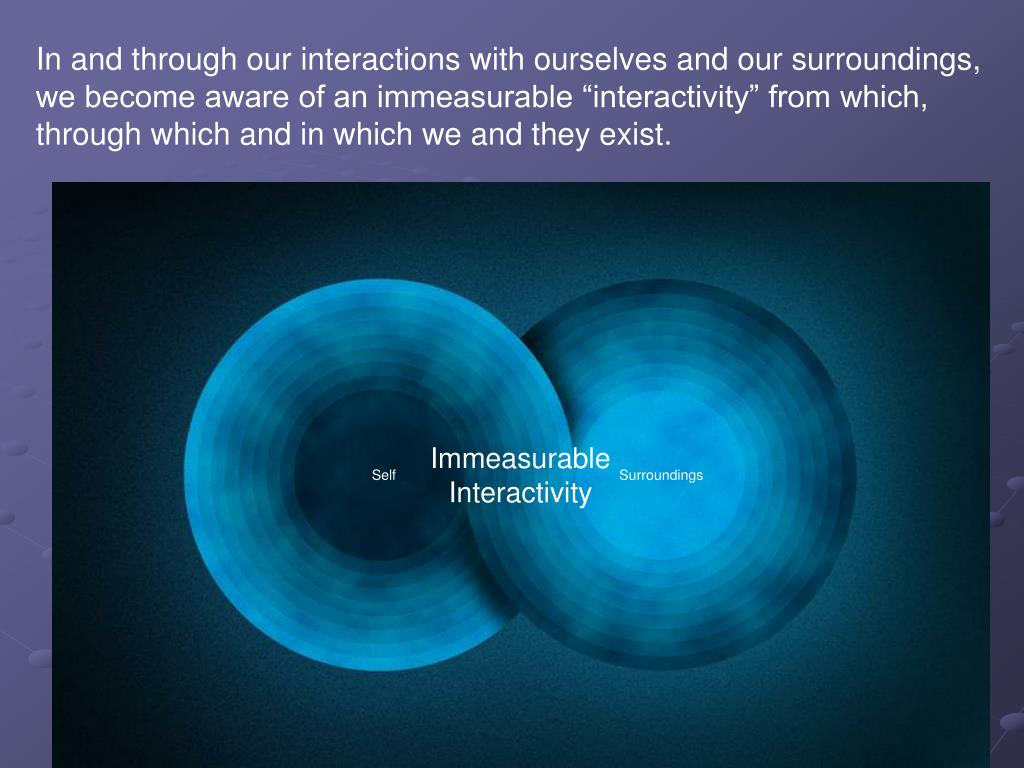 In and through our interactions with ourselves and our surroundings, we become aware of an immeasurable “interactivity” from which, through which and in which we and they exist.

Self

Immeasurable Interactivity

Surroundings